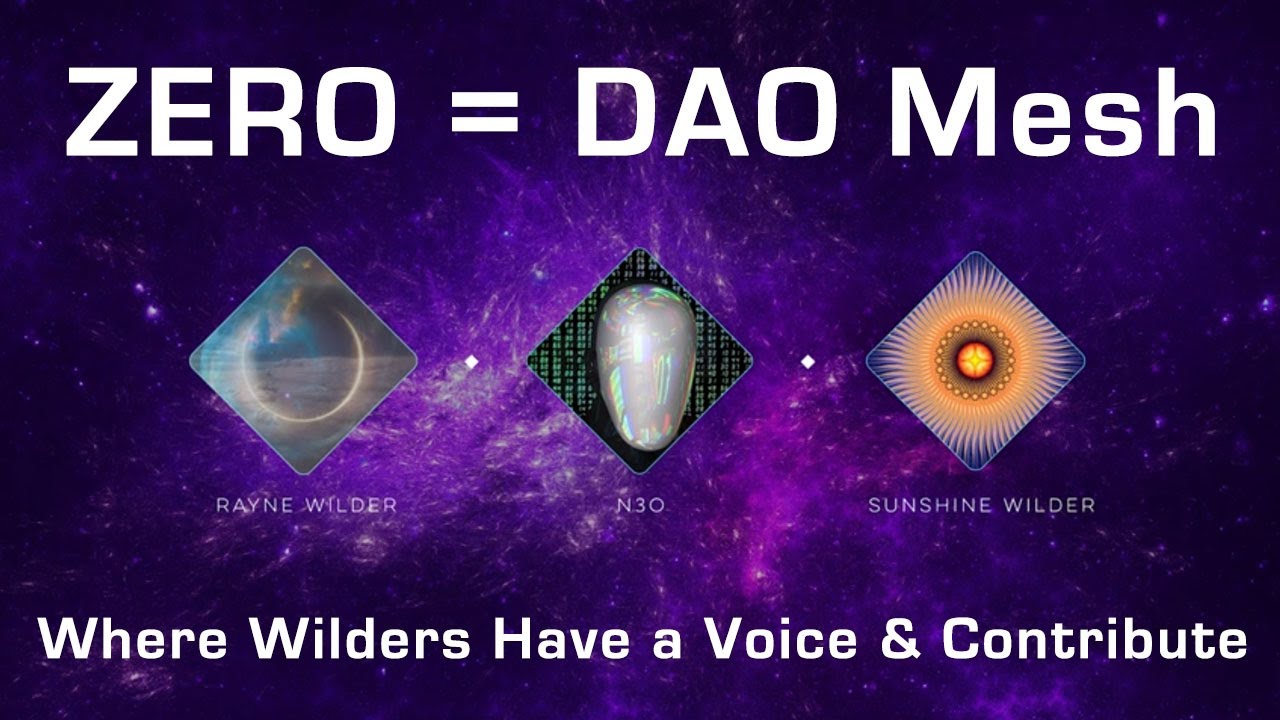 ZERO = DAO Mesh

RAYNE WILDER

N3O

SUNSHINE WILDER

Where Wilders Have a Voice & Contribute